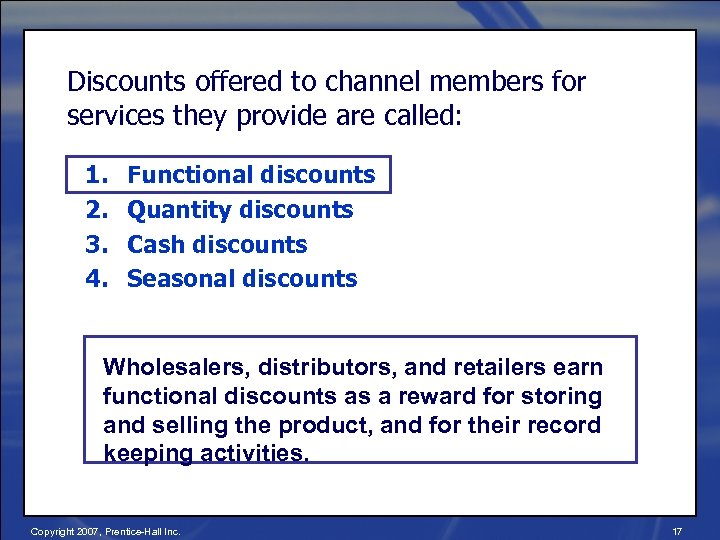 Discounts offered to channel members for services they provide are called:

1. Functional discounts
2. Quantity discounts
3. Cash discounts
4. Seasonal discounts

Wholesalers, distributors, and retailers earn functional discounts as a reward for storing and selling the product, and for their record keeping activities.

Copyright 2007, Prentice-Hall Inc.

17